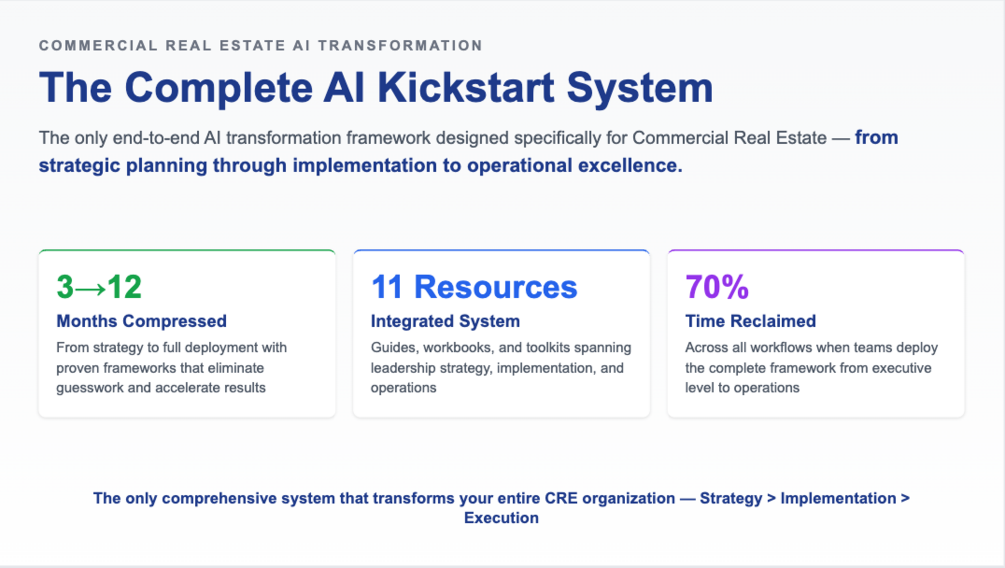 COMMERCIAL REAL ESTATE AI TRANSFORMATION

The Complete AI Kickstart System

The only end-to-end AI transformation framework designed specifically for Commercial Real Estate — from strategic planning through implementation to operational excellence.

3→12

Months Compressed

From strategy to full deployment with proven frameworks that eliminate guesswork and accelerate results

11 Resources

Integrated System

Guides, workbooks, and toolkits spanning leadership strategy, implementation, and operations

70%

Time Reclaimed

Across all workflows when teams deploy the complete framework from executive level to operations

The only comprehensive system that transforms your entire CRE organization — Strategy > Implementation > Execution